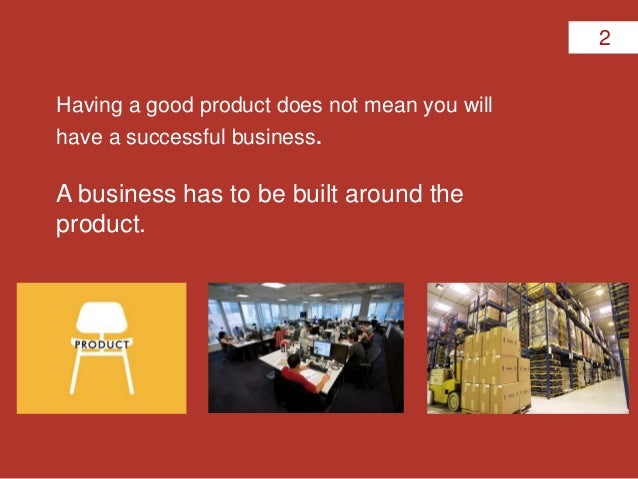 2

Having a good product does not mean you will have a successful business.

A business has to be built around the product.

PRODUCT